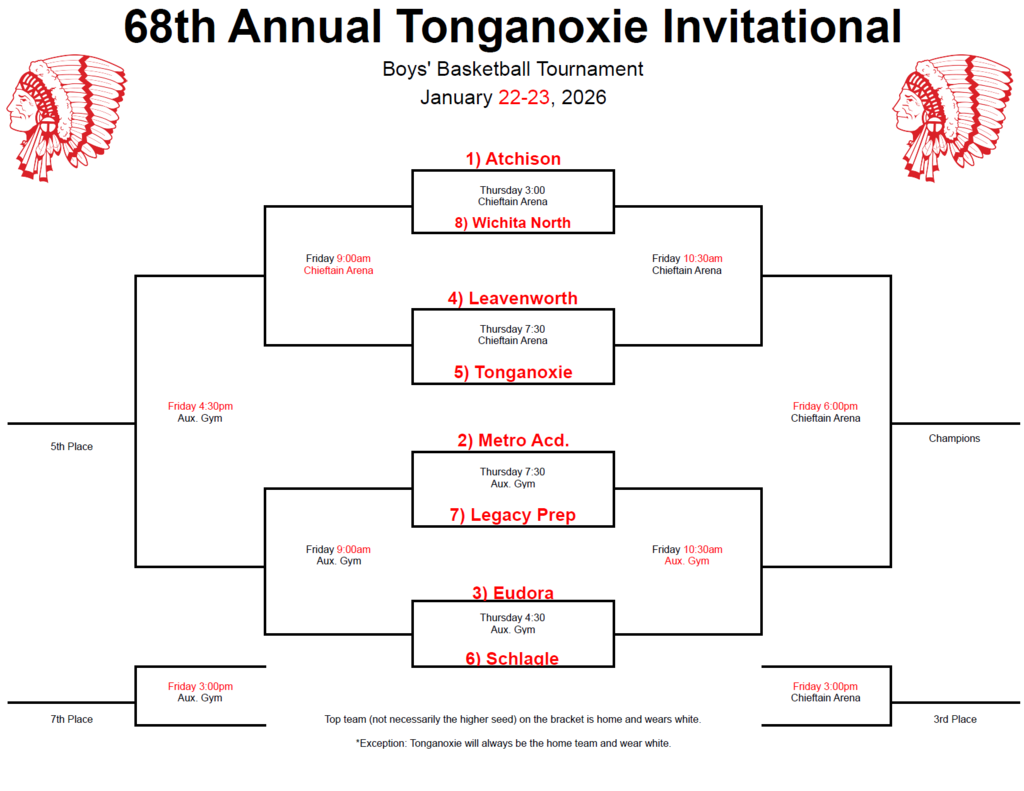 68th Annual Tonganoxie Invitational

Boys' Basketball Tournament

January 22-23, 2026

1) Atchison

Thursday 3:00
Chieftain Arena

8) Wichita North

Friday 9:00am
Chieftain Arena

Friday 10:30am
Chieftain Arena

4) Leavenworth

Thursday 7:30
Chieftain Arena

5) Tonganoxie

Friday 4:30pm
Aux. Gym

5th Place

Friday 6:00pm
Chieftain Arena

Champions

2) Metro Acd.

Thursday 7:30
Aux. Gym

7) Legacy Prep

Friday 9:00am
Aux. Gym

Friday 10:30am
Aux. Gym

3) Eudora

Thursday 4:30
Aux. Gym

6) Schlagle

Friday 3:00pm
Aux. Gym

7th Place

Friday 3:00pm
Chieftain Arena

3rd Place

Top team (not necessarily the higher seed) on the bracket is home and wears white.

*Exception: Tonganoxie will always be the home team and wear white.